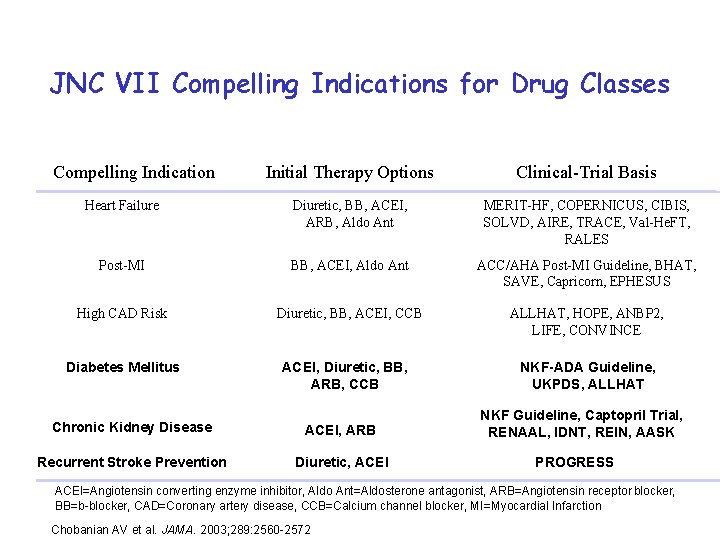 JNC VII Compelling Indications for Drug Classes

| Compelling Indication | Initial Therapy Options | Clinical-Trial Basis |
|---|---|---|
| Heart Failure | Diuretic, BB, ACEI, ARB, Aldo Ant | MERIT-HF, COPERNICUS, CIBIS, SOLVD, AIRE, TRACE, Val-HeFT, RALES |
| Post-MI | BB, ACEI, Aldo Ant | ACC/AHA Post-MI Guideline, BHAT, SAVE, Capricorn, EPHESUS |
| High CAD Risk | Diuretic, BB, ACEI, CCB | ALLHAT, HOPE, ANBP2, LIFE, CONVINCE |
| Diabetes Mellitus | ACEI, Diuretic, BB, ARB, CCB | NKF-ADA Guideline, UKPDS, ALLHAT |
| Chronic Kidney Disease | ACEI, ARB | NKF Guideline, Captopril Trial, RENAAL, IDNT, REIN, AASK |
| Recurrent Stroke Prevention | Diuretic, ACEI | PROGRESS |

ACEI=Angiotensin converting enzyme inhibitor, Aldo Ant=Aldosterone antagonist, ARB=Angiotensin receptor blocker, BB=b-blocker, CAD=Coronary artery disease, CCB=Calcium channel blocker, MI=Myocardial Infarction

Chobanian AV et al. JAMA. 2003;289:2560-2572